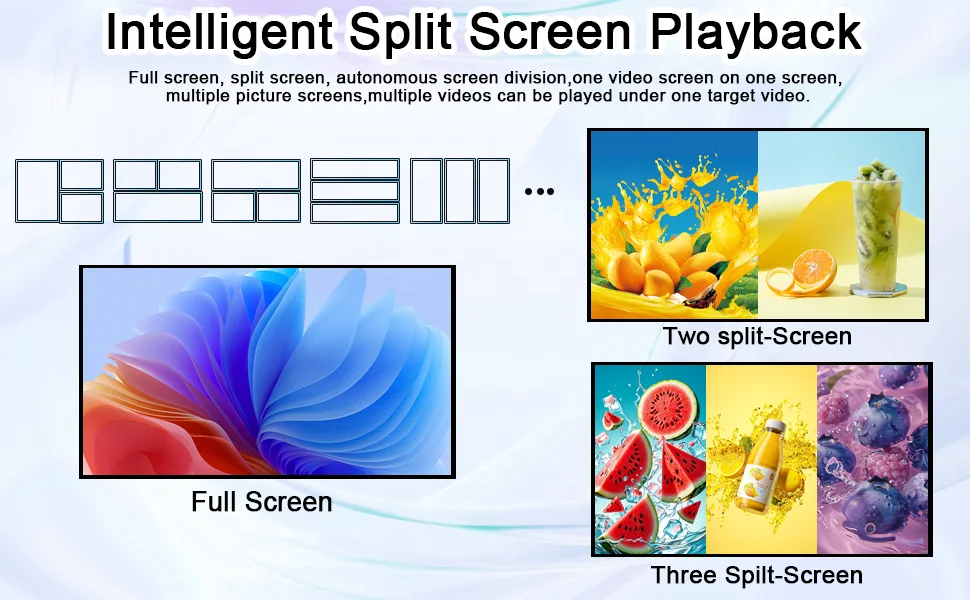 Intelligent Split Screen Playback

Full screen, split screen, autonomous screen division,one video screen on one screen, multiple picture screens,multiple videos can be played under one target video.

...

Two split-Screen

Full Screen

Three Spilt-Screen